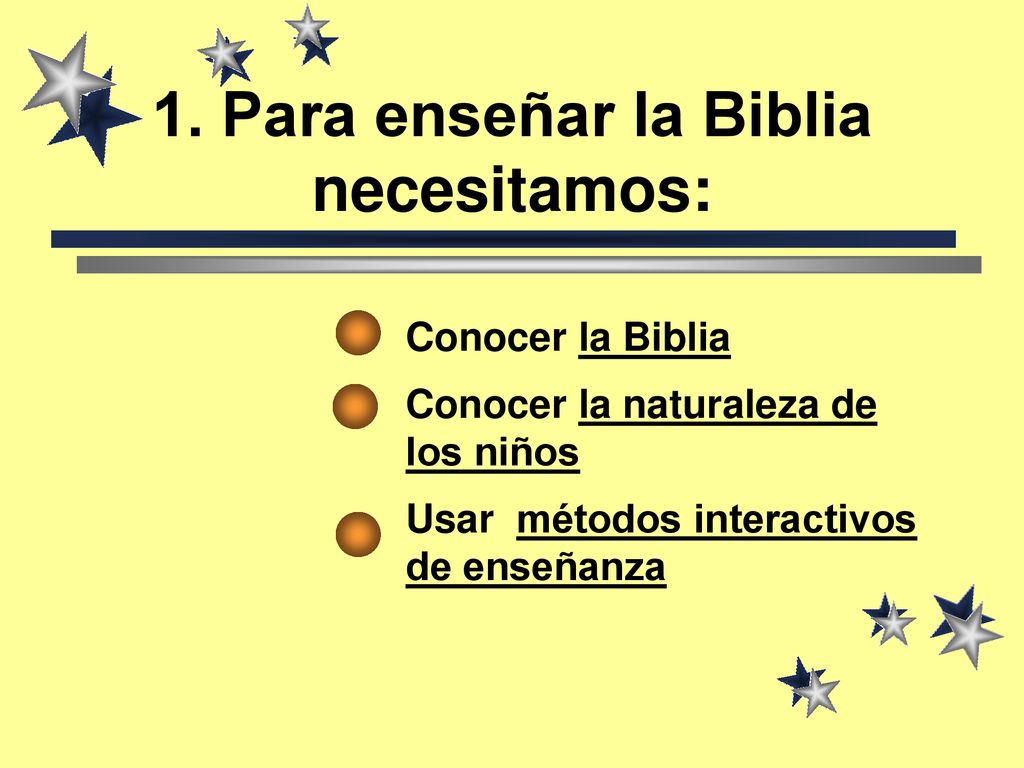 1. Para enseñar la Biblia necesitamos:

Conocer la Biblia

Conocer la naturaleza de los niños

Usar métodos interactivos de enseñanza